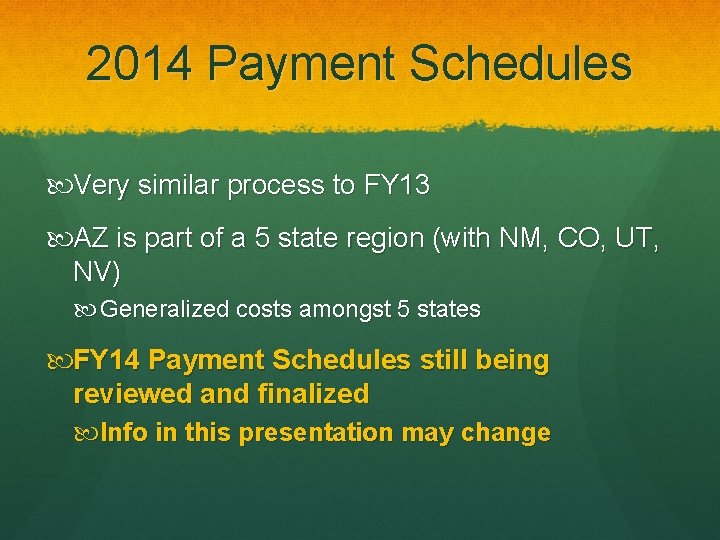 2014 Payment Schedules

Very similar process to FY13

AZ is part of a 5 state region (with NM, CO, UT, NV)

Generalized costs amongst 5 states

FY14 Payment Schedules still being reviewed and finalized

Info in this presentation may change